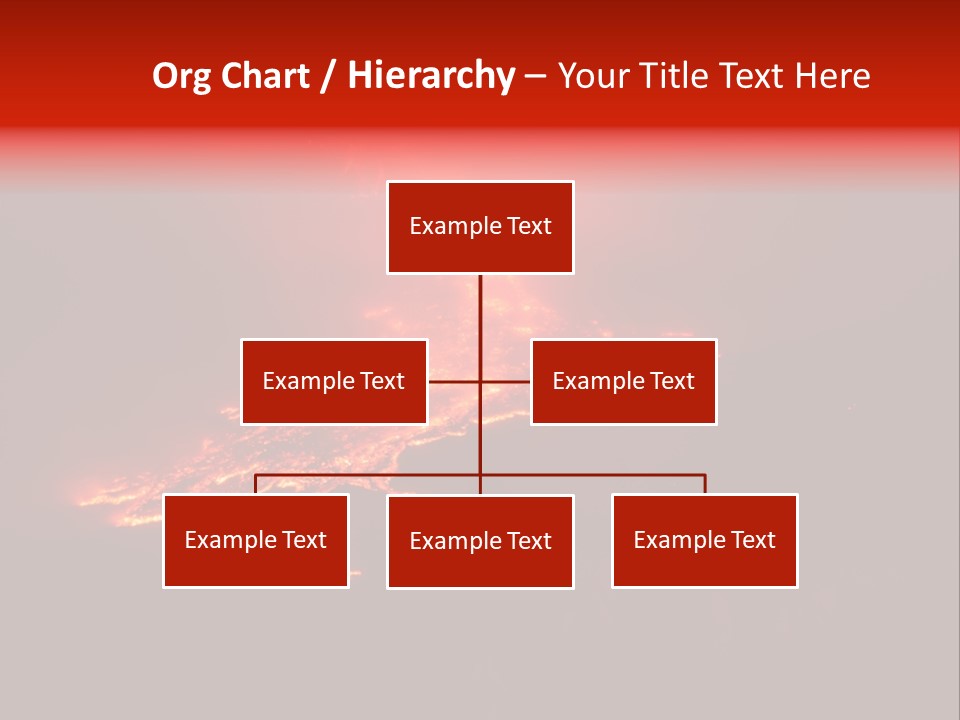 Org Chart / Hierarchy – Your Title Text Here

Example Text

Example Text

Example Text

Example Text

Example Text

Example Text